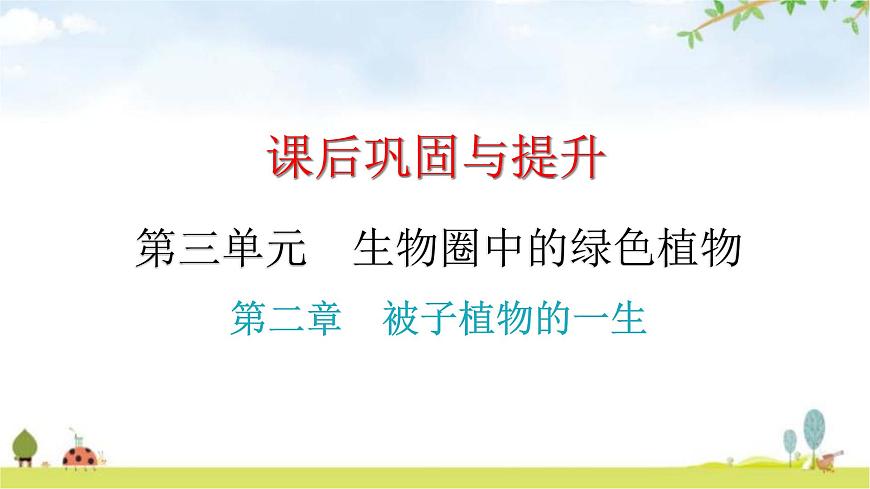 课后巩固与提升

第三单元　生物圈中的绿色植物

第二章　被子植物的一生